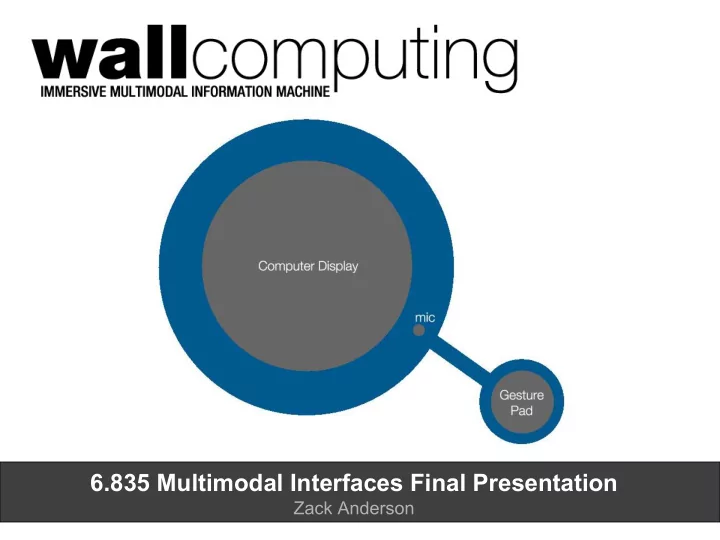 wallcomputing
IMMERSIVE MULTIMODAL INFORMATION MACHINE

Computer Display

mic

Gesture Pad

6.835 Multimodal Interfaces Final Presentation
Zack Anderson